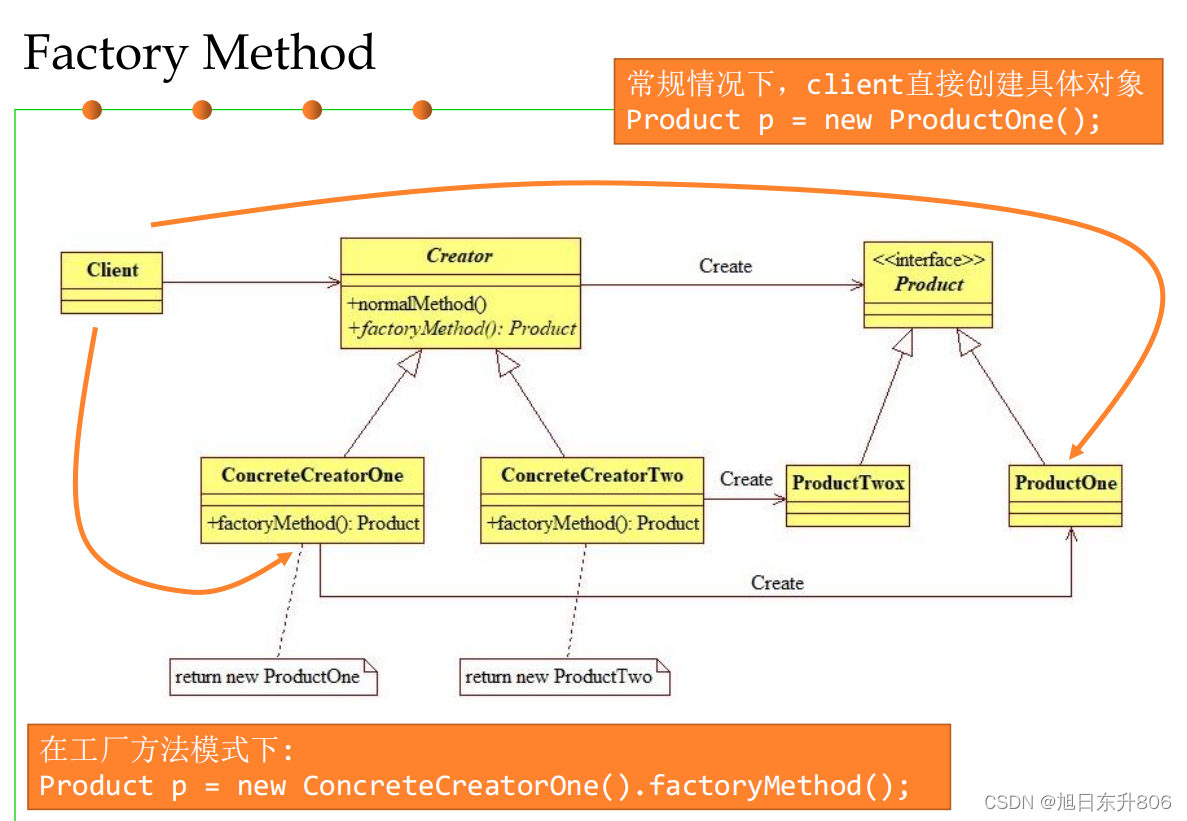 Factory Method

常规情况下，client直接创建具体对象
Product p = new ProductOne();

Client

Creator

+normalMethod()
+factoryMethod(): Product

Create

<<interface>>
Product

ConcreteCreatorOne

+factoryMethod(): Product

ConcreteCreatorTwo

+factoryMethod(): Product

Create

ProductTwox

ProductOne

Create

return new ProductOne

return new ProductTwo

在工厂方法模式下:
Product p = new ConcreteCreatorOne().factoryMethod();

CSDN @旭日东升806